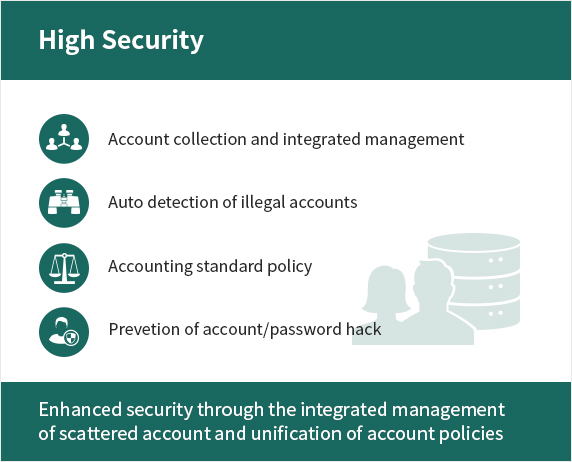 High Security

Account collection and integrated management

Auto detection of illegal accounts

Accounting standard policy

Prevetion of account/password hack

Enhanced security through the integrated management of scattered account and unification of account policies